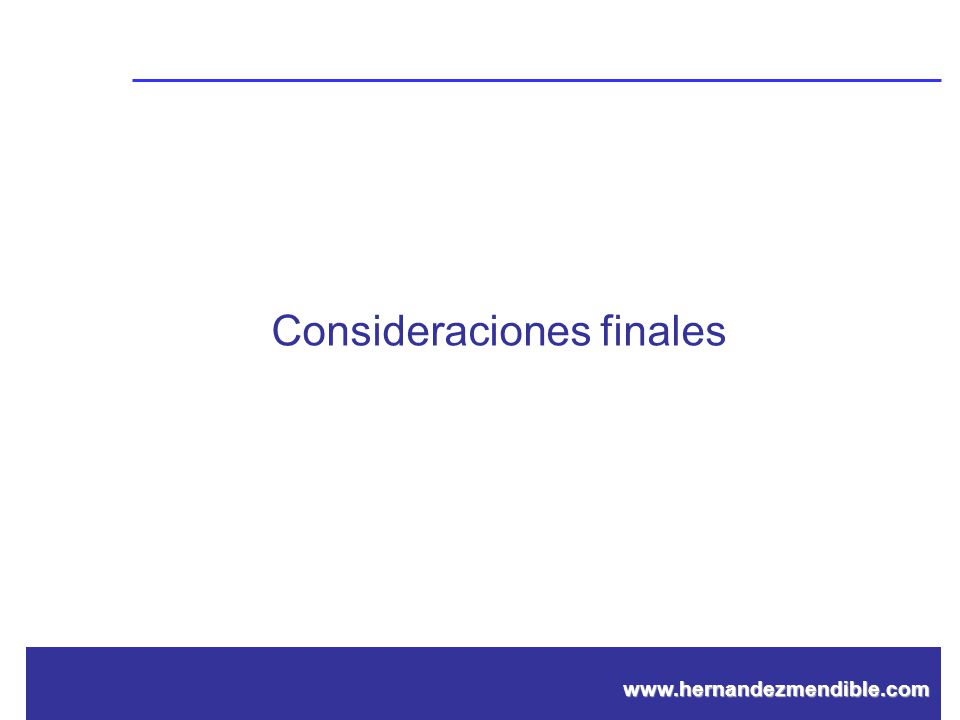 Consideraciones finales

www.hernandezmendible.com